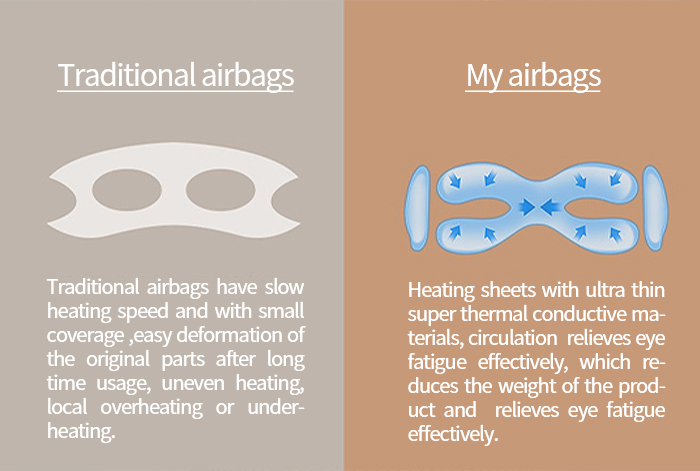 Traditional airbags

Traditional airbags have slow heating speed and with small coverage ,easy deformation of the original parts after long time usage, uneven heating, local overheating or underheating.

My airbags

Heating sheets with ultra thin super thermal conductive materials, circulation relieves eye fatigue effectively, which reduces the weight of the product and relieves eye fatigue effectively.